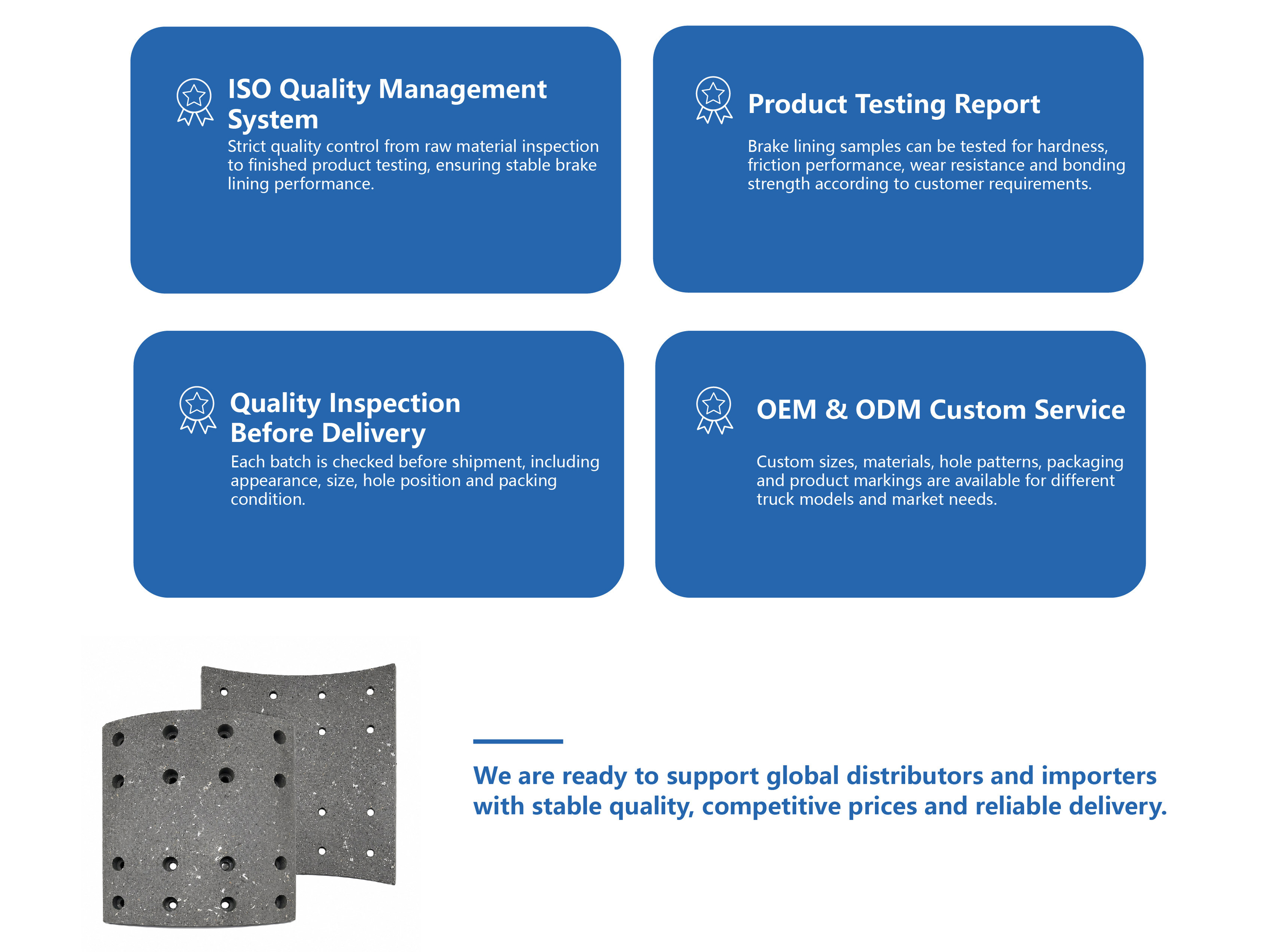 ISO Quality Management System

Strict quality control from raw material inspection to finished product testing, ensuring stable brake lining performance.

Product Testing Report

Brake lining samples can be tested for hardness, friction performance, wear resistance and bonding strength according to customer requirements.

Quality Inspection Before Delivery

Each batch is checked before shipment, including appearance, size, hole position and packing condition.

OEM & ODM Custom Service

Custom sizes, materials, hole patterns, packaging and product markings are available for different truck models and market needs.

We are ready to support global distributors and importers with stable quality, competitive prices and reliable delivery.